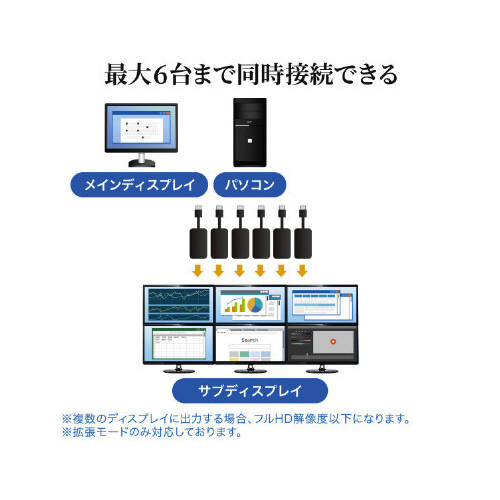 最大6台まで同時接続できる

メインディスプレイ

パソコン

Search

サブディスプレイ

※複数のディスプレイに出力する場合、フルHD解像度以下になります。
※拡張モードのみ対応しております。